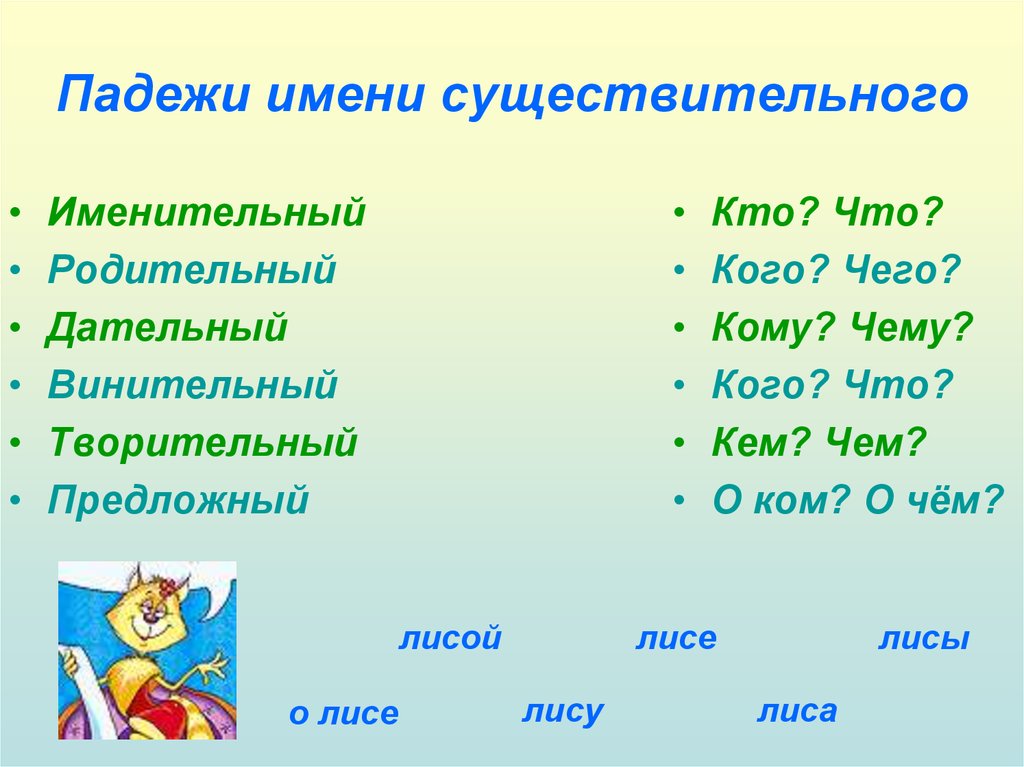 Падежи имени существительного

• Именительный
• Родительный
• Дательный
• Винительный
• Творительный
• Предложный

• Кто? Что?
• Кого? Чего?
• Кому? Чему?
• Кого? Что?
• Кем? Чем?
• О ком? О чём?

лисой лисе лисы

о лисе лису лиса